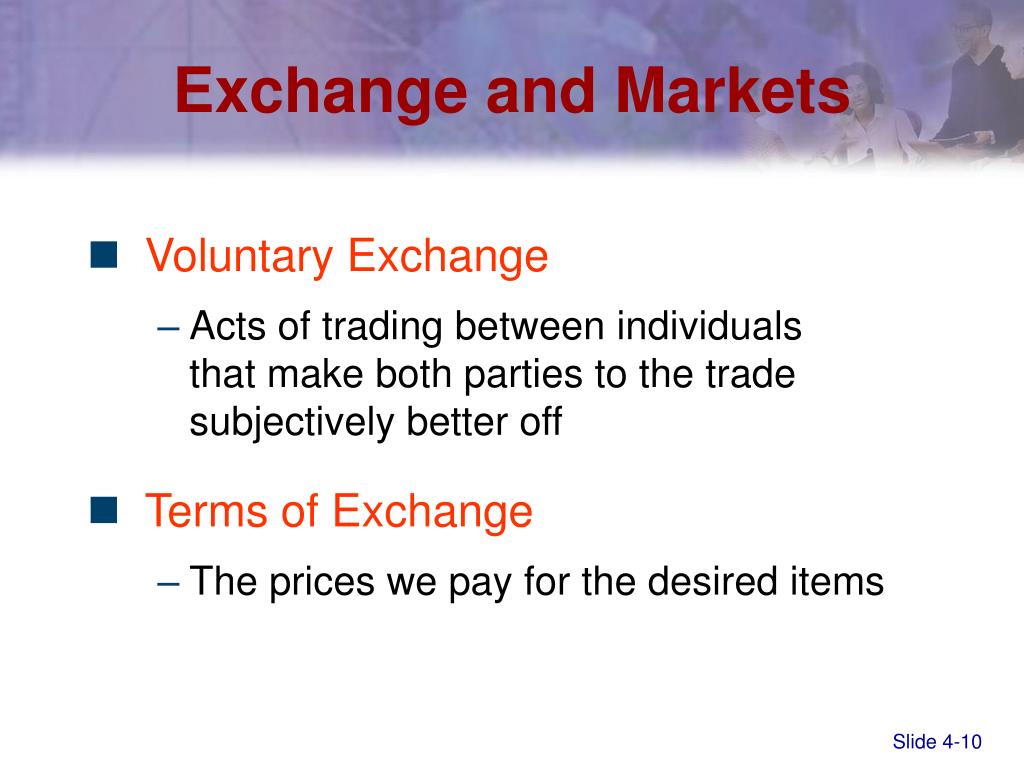 Exchange and Markets

Voluntary Exchange

– Acts of trading between individuals that make both parties to the trade subjectively better off

Terms of Exchange

– The prices we pay for the desired items

Slide 4-10